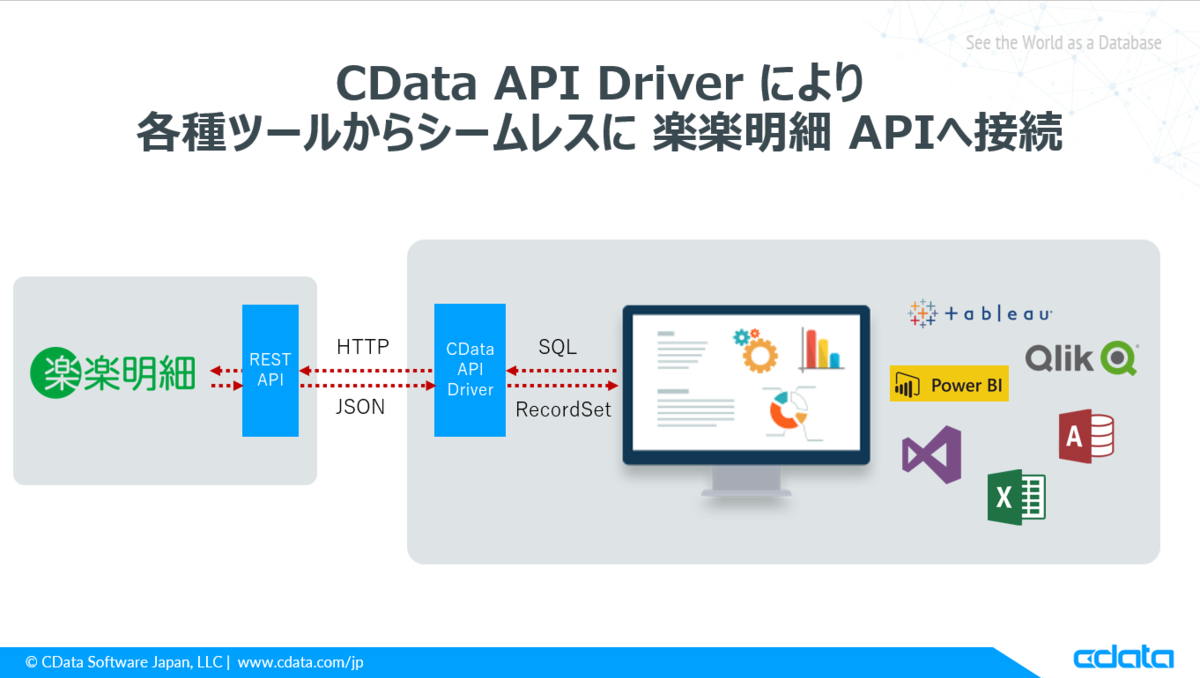 See the World as a Database

CData API Driver により
各種ツールからシームレスに 楽楽明細 APIへ接続

楽楽明細

REST API

HTTP

JSON

CData API Driver

SQL

RecordSet

tableau

Qlik

Power BI

A

X

© CData Software Japan, LLC | www.cdata.com/jp

cdata